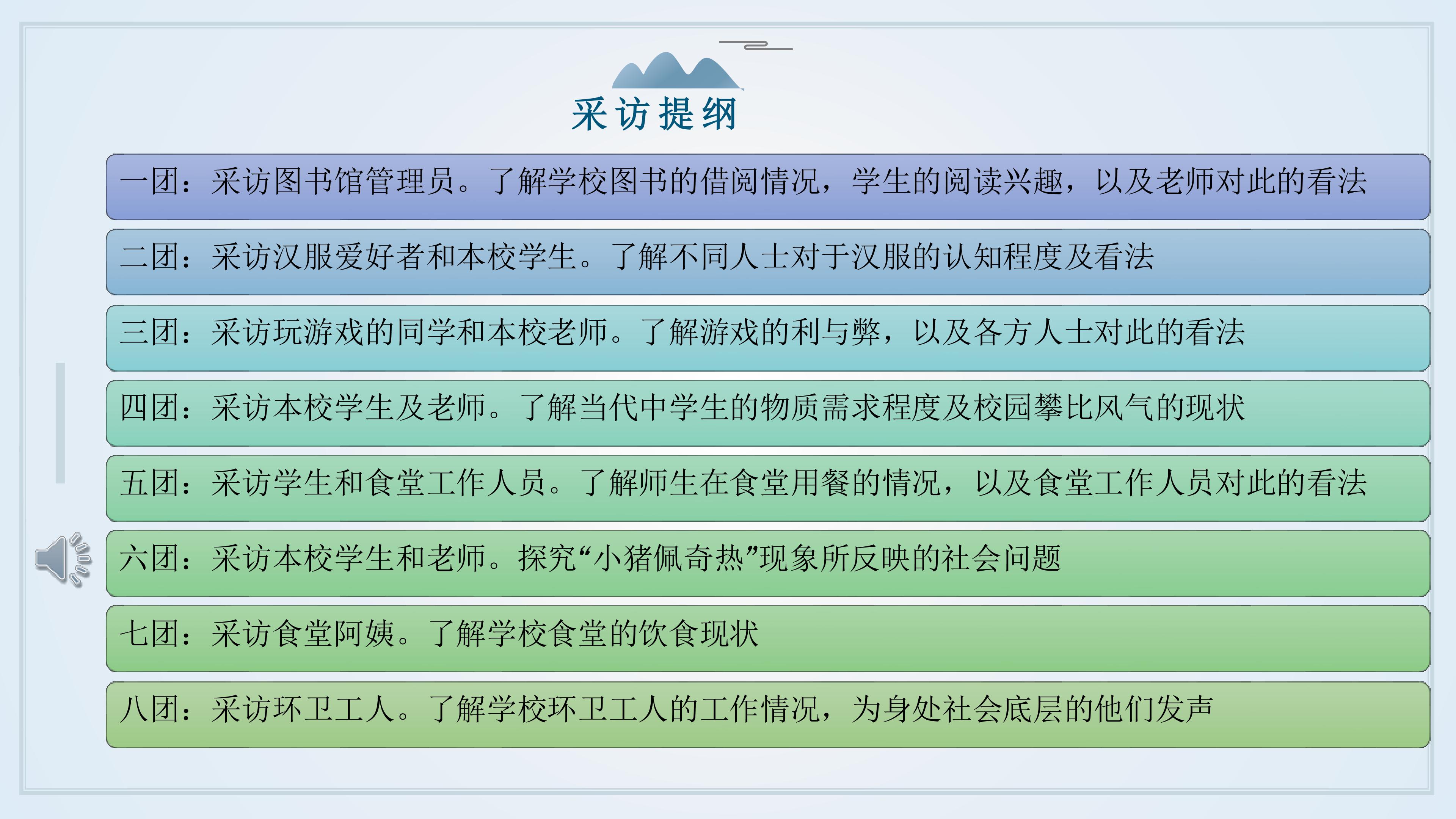 采访提纲

一团：采访图书馆管理员。了解学校图书的借阅情况，学生的阅读兴趣，以及老师对此的看法

二团：采访汉服爱好者和本校学生。了解不同人士对于汉服的认知程度及看法

三团：采访玩游戏的同学和本校老师。了解游戏的利与弊，以及各方人士对此的看法

四团：采访本校学生及老师。了解当代中学生的物质需求程度及校园攀比风气的现状

五团：采访学生和食堂工作人员。了解师生在食堂用餐的情况，以及食堂工作人员对此的看法

六团：采访本校学生和老师。探究“小猪佩奇热”现象所反映的社会问题

七团：采访食堂阿姨。了解学校食堂的饮食现状

八团：采访环卫工人。了解学校环卫工人的工作情况，为身处社会底层的他们发声